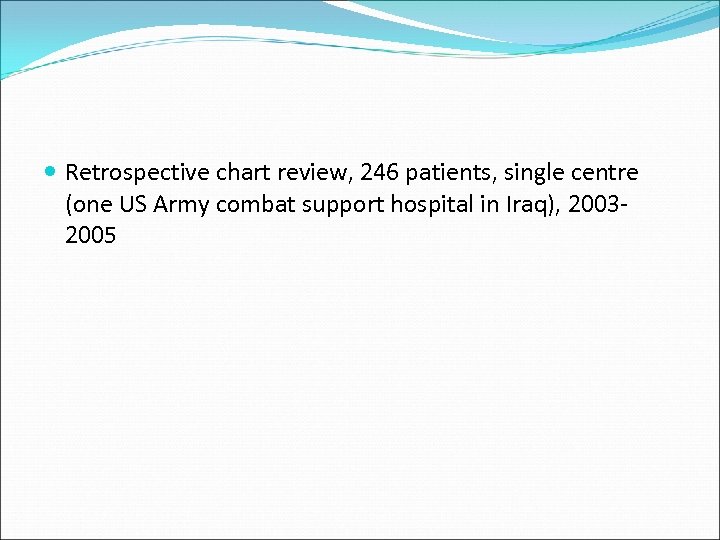 Retrospective chart review, 246 patients, single centre (one US Army combat support hospital in Iraq), 2003-2005